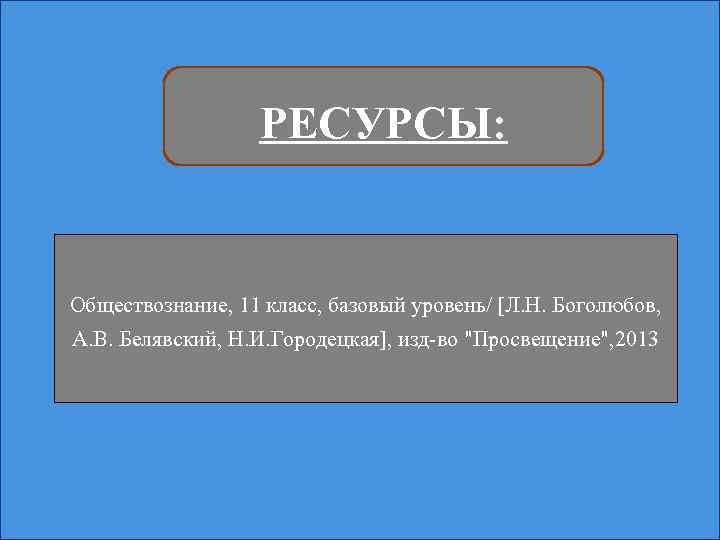 РЕСУРСЫ:

Обществознание, 11 класс, базовый уровень/ [Л.Н. Боголюбов, А.В. Белявский, Н.И.Городецкая], изд-во "Просвещение",2013